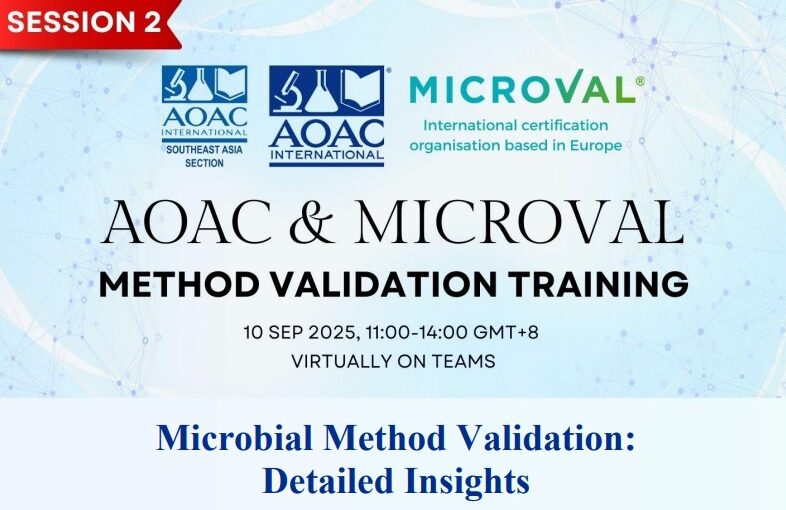 SESSION 2

AOAC INTERNATIONAL SOUTHEAST ASIA SECTION

AOAC INTERNATIONAL

MICROVAL®
International certification organisation based in Europe

AOAC & MICROVAL
METHOD VALIDATION TRAINING

10 SEP 2025, 11:00-14:00 GMT+8
VIRTUALLY ON TEAMS

Microbial Method Validation: Detailed Insights